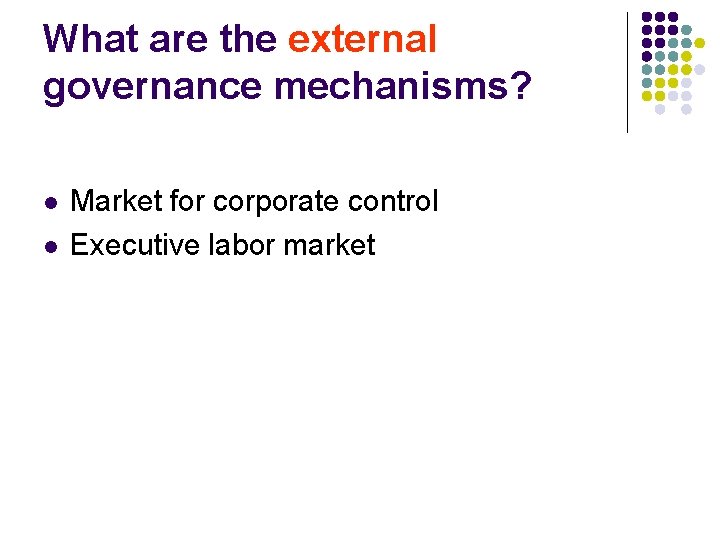 What are the external governance mechanisms?

- Market for corporate control
- Executive labor market